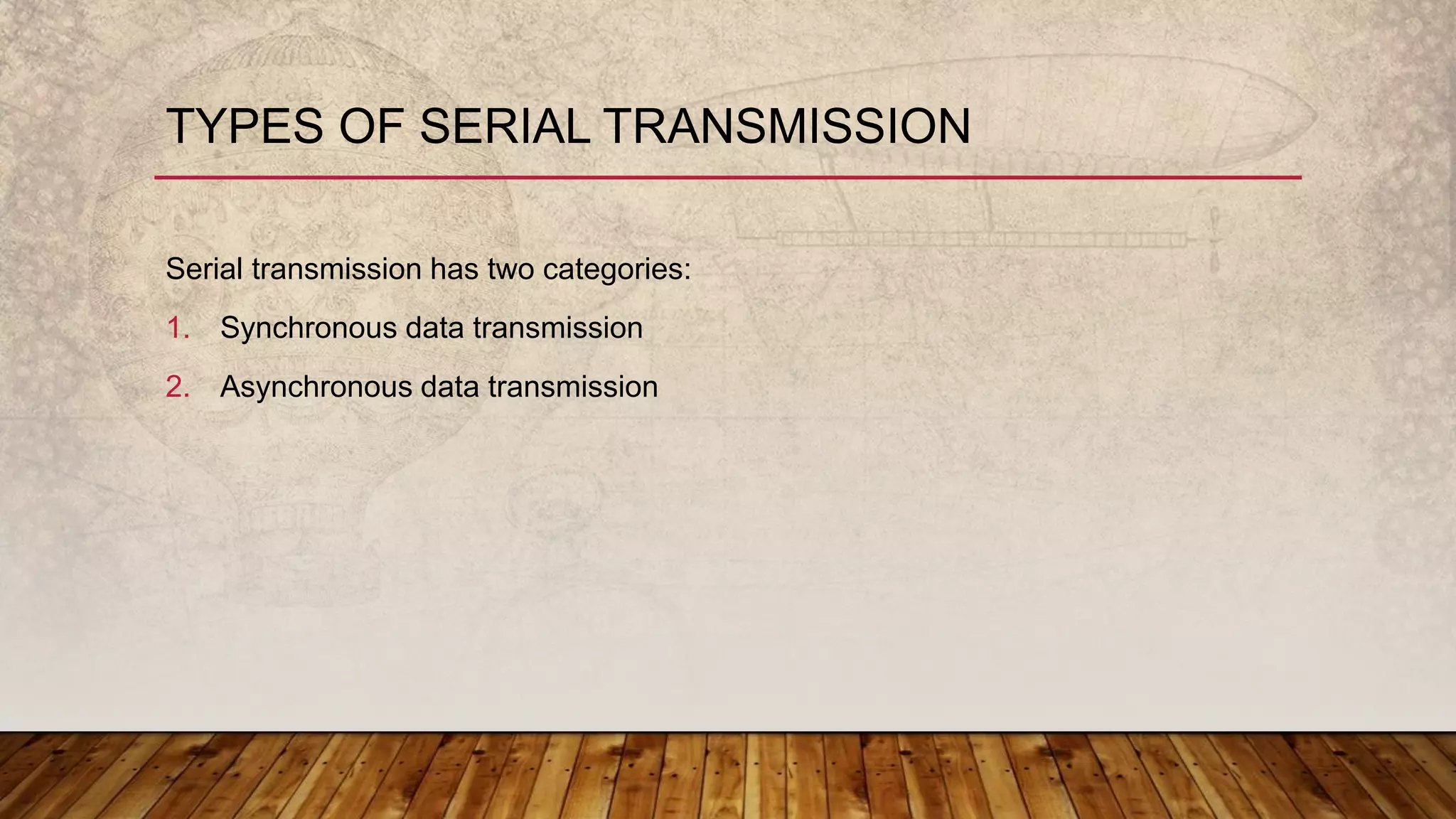 TYPES OF SERIAL TRANSMISSION

Serial transmission has two categories:

1. Synchronous data transmission
2. Asynchronous data transmission